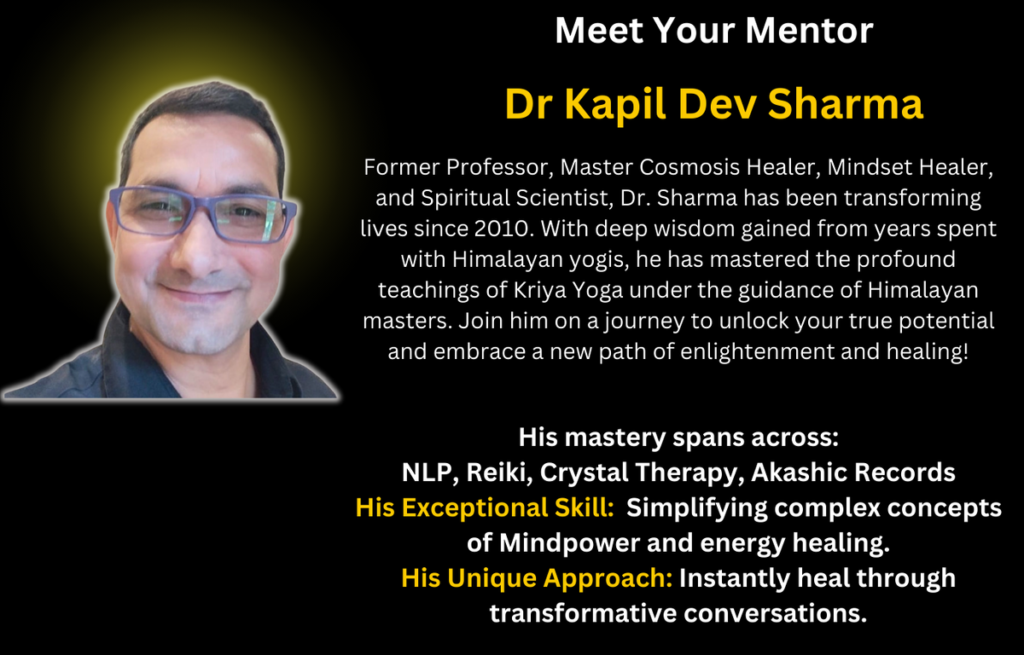 Meet Your Mentor

Dr Kapil Dev Sharma

Former Professor, Master Cosmosis Healer, Mindset Healer, and Spiritual Scientist, Dr. Sharma has been transforming lives since 2010. With deep wisdom gained from years spent with Himalayan yogis, he has mastered the profound teachings of Kriya Yoga under the guidance of Himalayan masters. Join him on a journey to unlock your true potential and embrace a new path of enlightenment and healing!

His mastery spans across:
NLP, Reiki, Crystal Therapy, Akashic Records
His Exceptional Skill: Simplifying complex concepts of Mindpower and energy healing.
His Unique Approach: Instantly heal through transformative conversations.